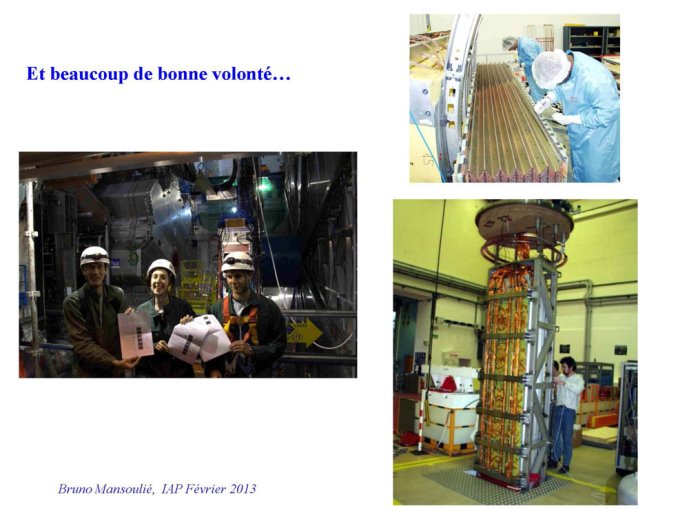 Et beaucoup de bonne volonté…

Bruno Mansoulié, IAP Février 2013